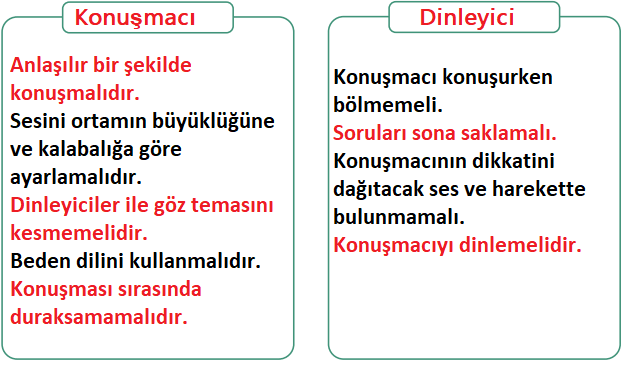 Konuşmacı

Anlaşılır bir şekilde konuşmalıdır.
Sesini ortamın büyüklüğüne ve kalabalığa göre ayarlamalıdır.
Dinleyiciler ile göz temasını kesmemelidir.
Beden dilini kullanmalıdır.
Konuşması sırasında duraksamamalıdır.

Dinleyici

Konuşmacı konuşurken bölmemeli.
Soruları sona saklamalı.
Konuşmacının dikkatini dağıtacak ses ve harekette bulunmamalı.
Konuşmacıyı dinlemelidir.